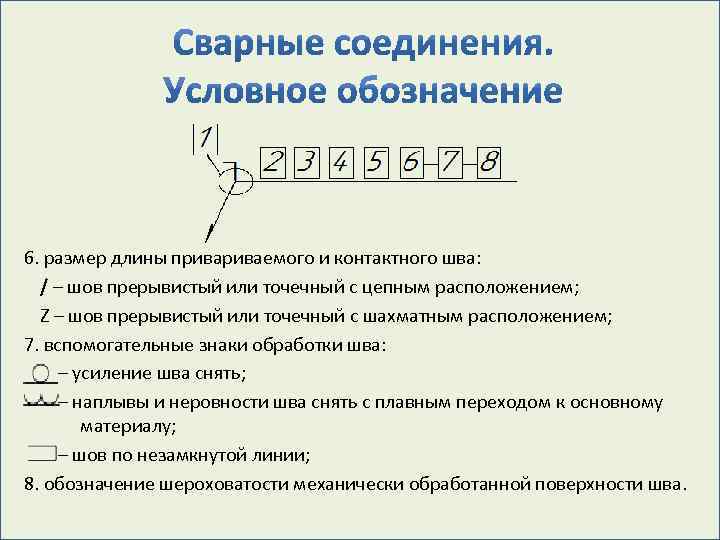 Сварные соединения. Условное обозначение

1

2 3 4 5 6 7 8

6. размер длины привариваемого и контактного шва:

/ – шов прерывистый или точечный с цепным расположением;

Z – шов прерывистый или точечный с шахматным расположением;

7. вспомогательные знаки обработки шва:

– усиление шва снять;

– наплывы и неровности шва снять с плавным переходом к основному материалу;

– шов по незамкнутой линии;

8. обозначение шероховатости механически обработанной поверхности шва.